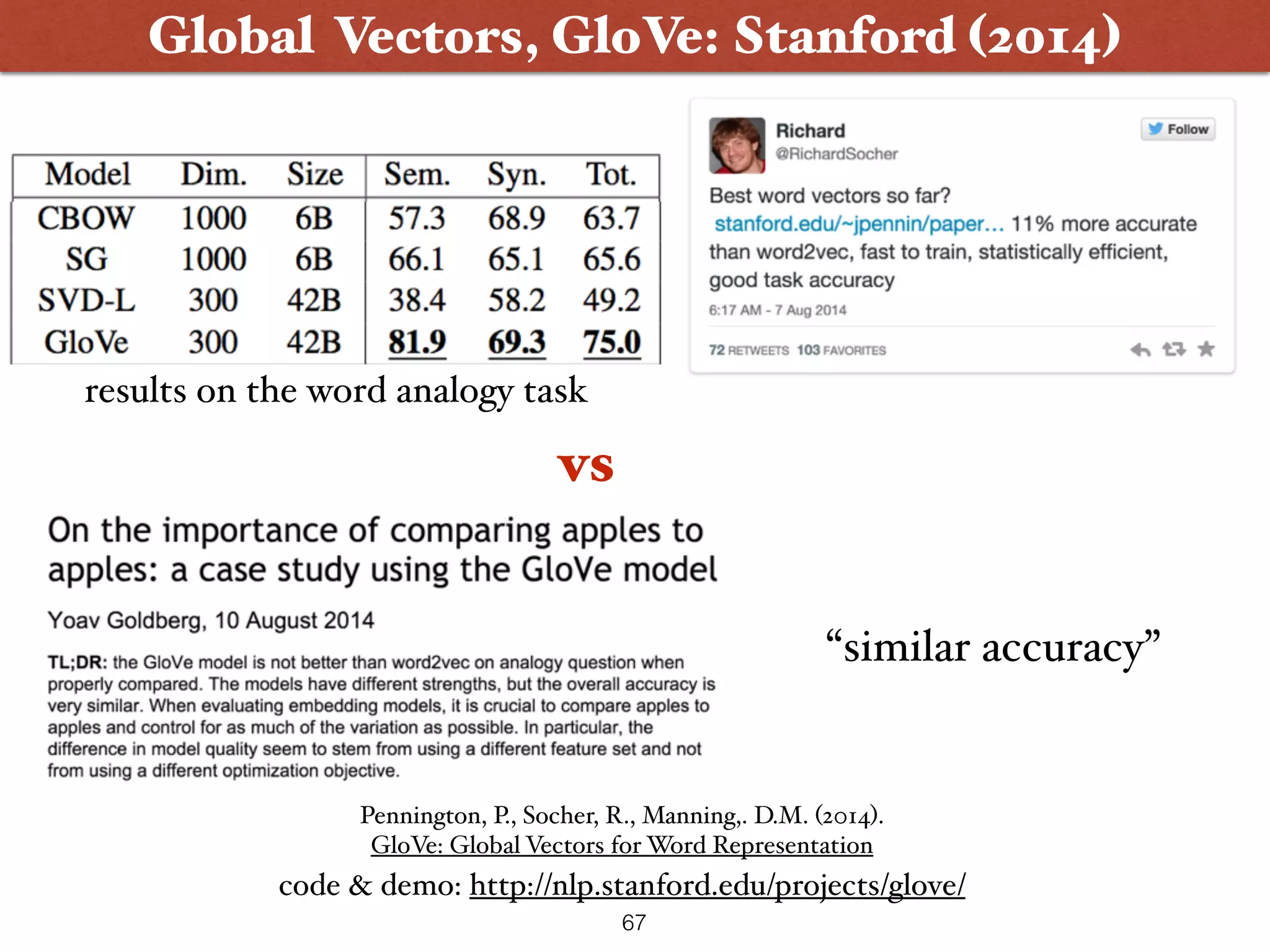 Global Vectors, GloVe: Stanford (2014)

| Model | Dim. | Size | Sem. | Syn. | Tot. |
|---|---|---|---|---|---|
| CBOW | 1000 | 6B | 57.3 | 68.9 | 63.7 |
| SG | 1000 | 6B | 66.1 | 65.1 | 65.6 |
| SVD-L | 300 | 42B | 38.4 | 58.2 | 49.2 |
| GloVe | 300 | 42B | 81.9 | 69.3 | 75.0 |

results on the word analogy task

Richard
@RichardSocher
Follow

Best word vectors so far? stanford.edu/~jpennin/paper... 11% more accurate than word2vec, fast to train, statistically efficient, good task accuracy

6:17 AM - 7 Aug 2014

72 RETWEETS 103 FAVORITES

vs

On the importance of comparing apples to apples: a case study using the GloVe model

Yoav Goldberg, 10 August 2014

TL;DR: the GloVe model is not better than word2vec on analogy question when properly compared. The models have different strengths, but the overall accuracy is very similar. When evaluating embedding models, it is crucial to compare apples to apples and control for as much of the variation as possible. In particular, the difference in model quality seem to stem from using a different feature set and not from using a different optimization objective.

“similar accuracy”

Pennington, P., Socher, R., Manning,. D.M. (2014).
GloVe: Global Vectors for Word Representation

code & demo: http://nlp.stanford.edu/projects/glove/

67